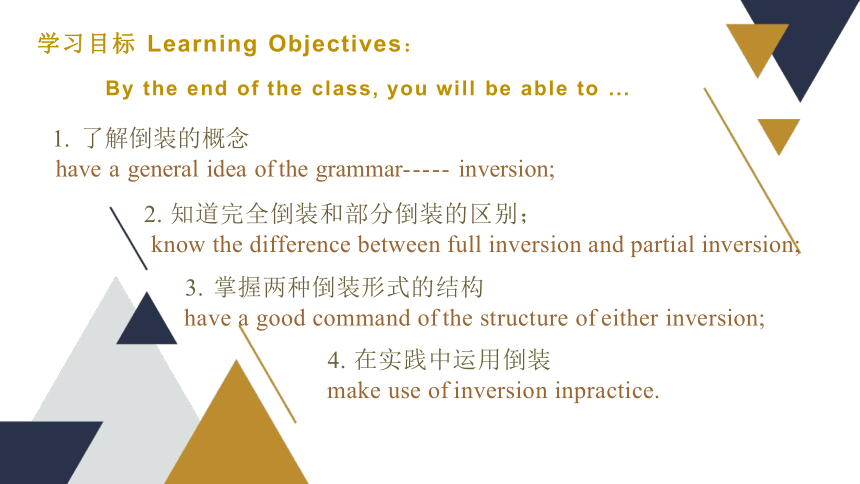 学习目标 Learning Objectives：

By the end of the class, you will be able to ...

1. 了解倒装的概念
have a general idea of the grammar----- inversion;

2. 知道完全倒装和部分倒装的区别；
know the difference between full inversion and partial inversion;

3. 掌握两种倒装形式的结构
have a good command of the structure of either inversion;

4. 在实践中运用倒装
make use of inversion inpractice.